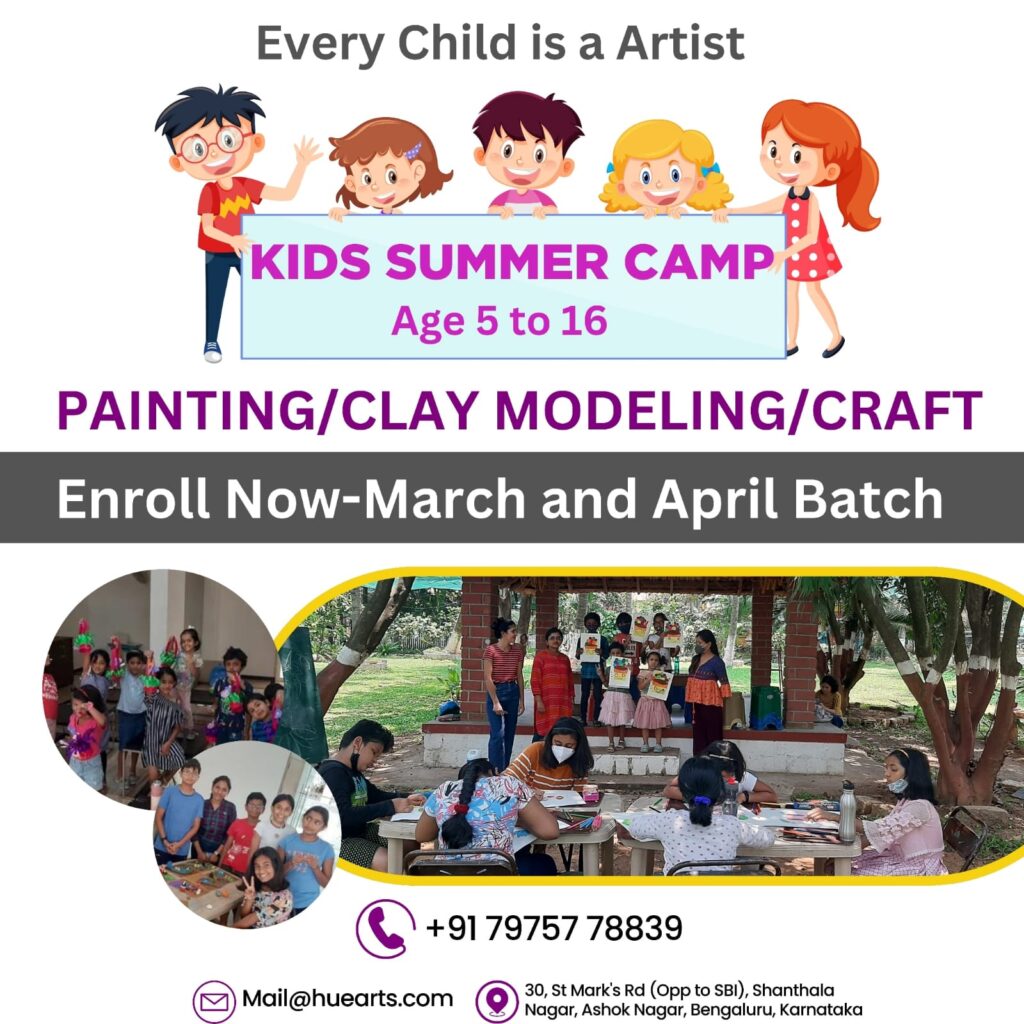 Every Child is a Artist

KIDS SUMMER CAMP
Age 5 to 16

PAINTING/CLAY MODELING/CRAFT

Enroll Now-March and April Batch

+91 79757 78839

Mail@huearts.com

30, St Mark's Rd (Opp to SBI), Shanthala Nagar, Ashok Nagar, Bengaluru, Karnataka